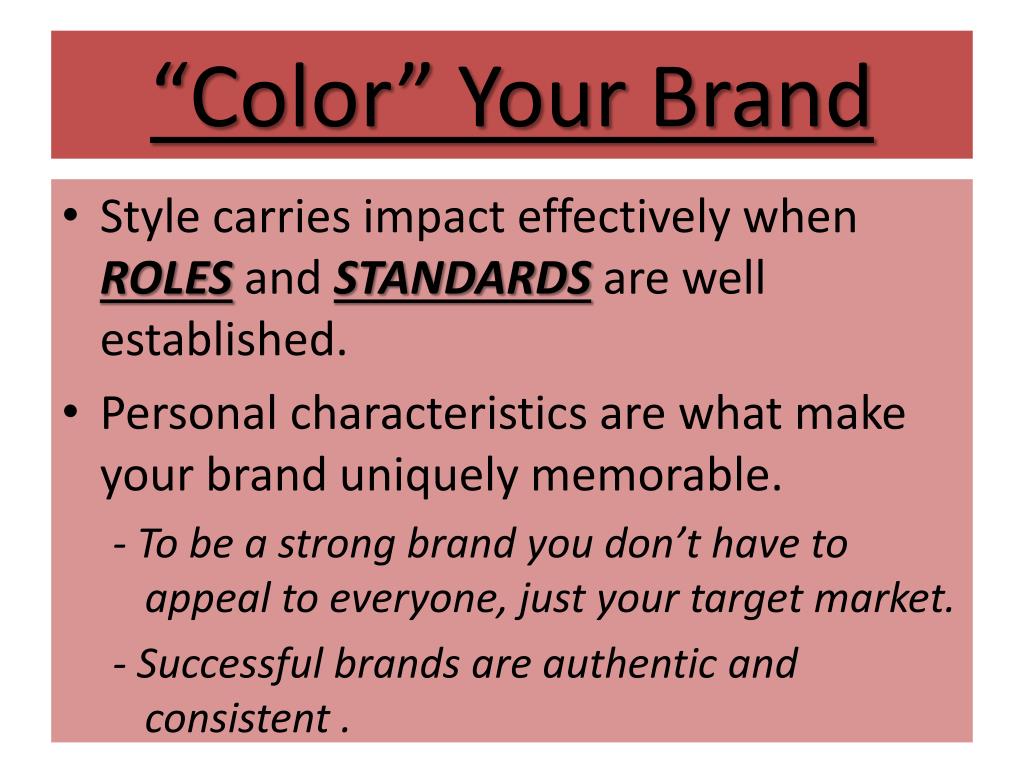 “Color” Your Brand

• Style carries impact effectively when ROLES and STANDARDS are well established.

• Personal characteristics are what make your brand uniquely memorable.

- To be a strong brand you don’t have to appeal to everyone, just your target market.

- Successful brands are authentic and consistent .